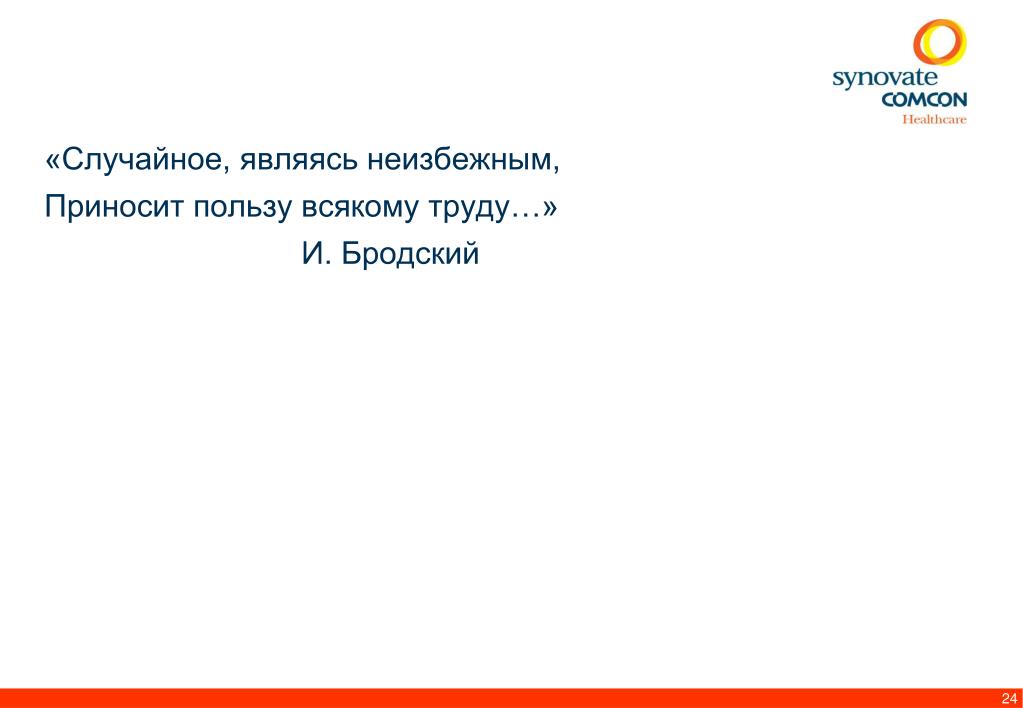 synovate
COMCON
Healthcare

«Случайное, являясь неизбежным,
Приносит пользу всякому труду…»
И. Бродский

24